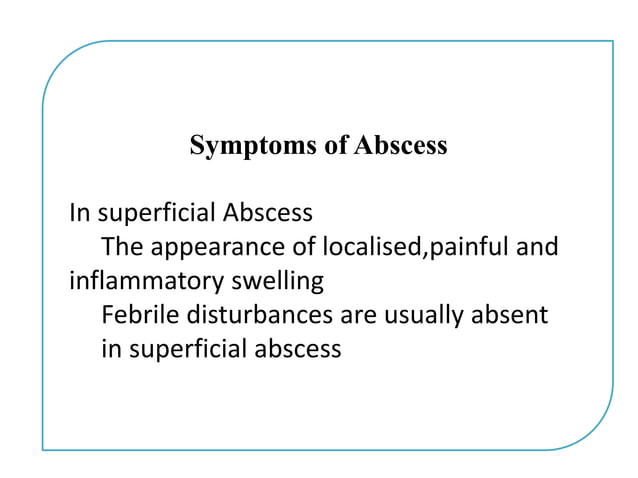 Symptoms of Abscess

In superficial Abscess

The appearance of localised,painful and inflammatory swelling

Febrile disturbances are usually absent in superficial abscess